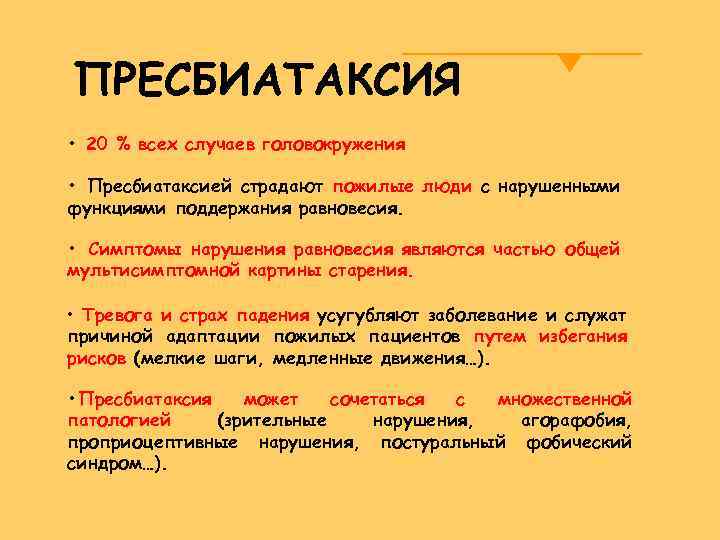 ПРЕСБИАТАКСИЯ

• 20 % всех случаев головокружения

• Пресбиатаксией страдают пожилые люди с нарушенными функциями поддержания равновесия.

• Симптомы нарушения равновесия являются частью общей мультисимптомной картины старения.

• Тревога и страх падения усугубляют заболевание и служат причиной адаптации пожилых пациентов путем избегания рисков (мелкие шаги, медленные движения…).

•Пресбиатаксия может сочетаться с множественной патологией (зрительные нарушения, агорафобия, проприоцептивные нарушения, постуральный фобический синдром…).